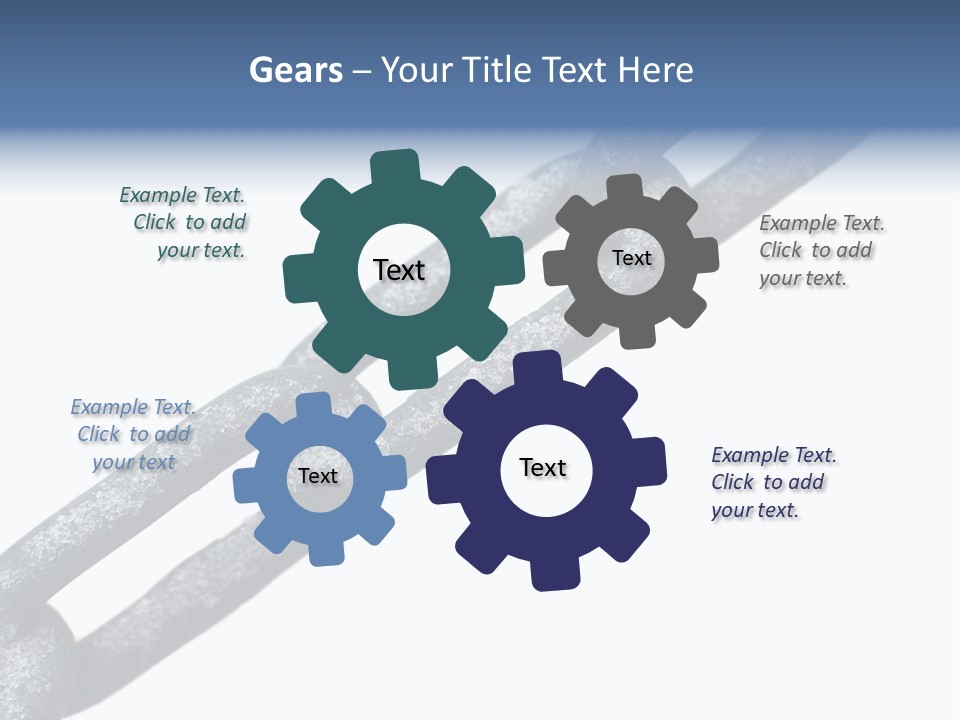 Gears – Your Title Text Here

Example Text. Click to add your text.

Text

Text

Example Text. Click to add your text.

Example Text. Click to add your text

Text

Text

Example Text. Click to add your text.